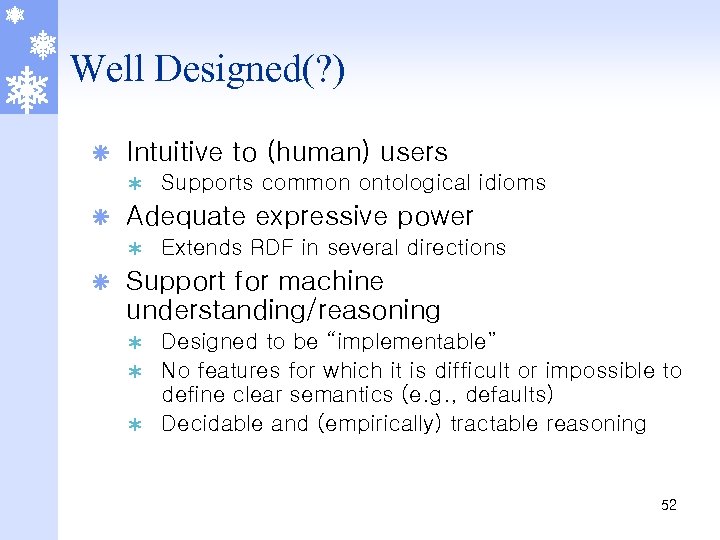 Well Designed(?)

Intuitive to (human) users

Supports common ontological idioms

Adequate expressive power

Extends RDF in several directions

Support for machine understanding/reasoning

Designed to be “implementable”

No features for which it is difficult or impossible to define clear semantics (e.g., defaults)

Decidable and (empirically) tractable reasoning

52